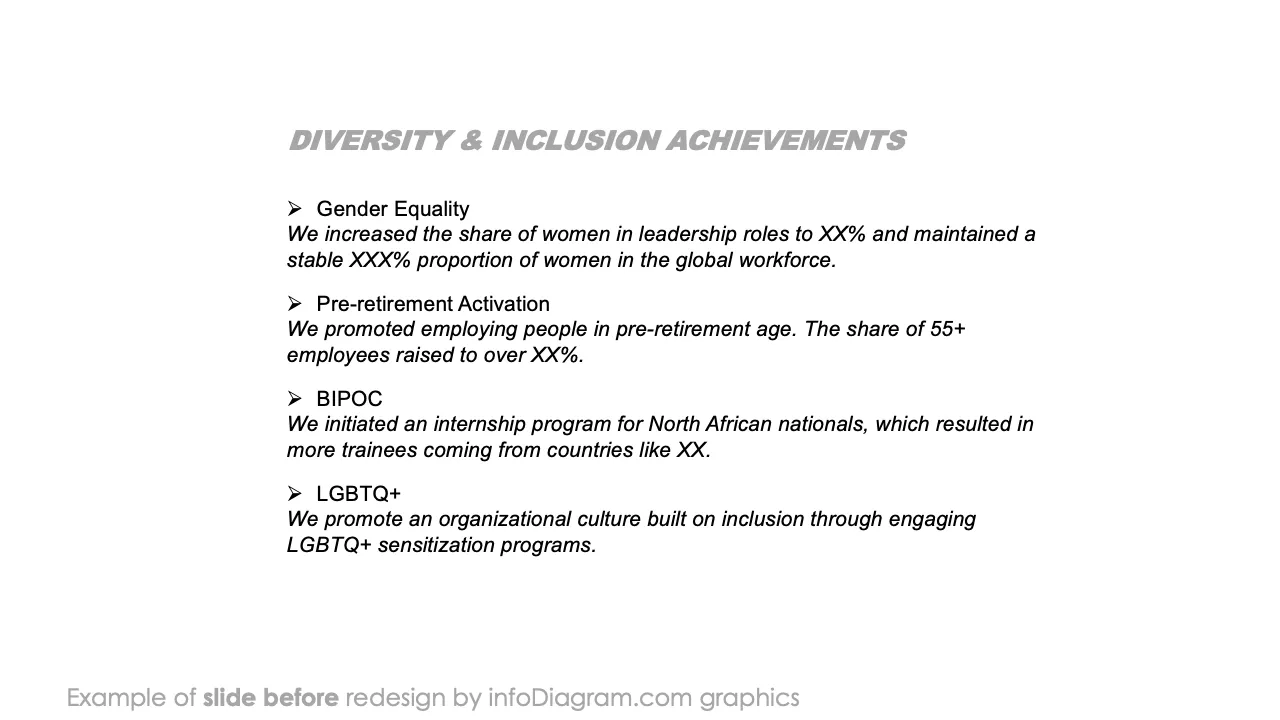 DIVERSITY & INCLUSION ACHIEVEMENTS

➢ Gender Equality
We increased the share of women in leadership roles to XX% and maintained a stable XXX% proportion of women in the global workforce.

➢ Pre-retirement Activation
We promoted employing people in pre-retirement age. The share of 55+ employees raised to over XX%.

➢ BIPOC
We initiated an internship program for North African nationals, which resulted in more trainees coming from countries like XX.

➢ LGBTQ+
We promote an organizational culture built on inclusion through engaging LGBTQ+ sensitization programs.

Example of slide before redesign by infoDiagram.com graphics